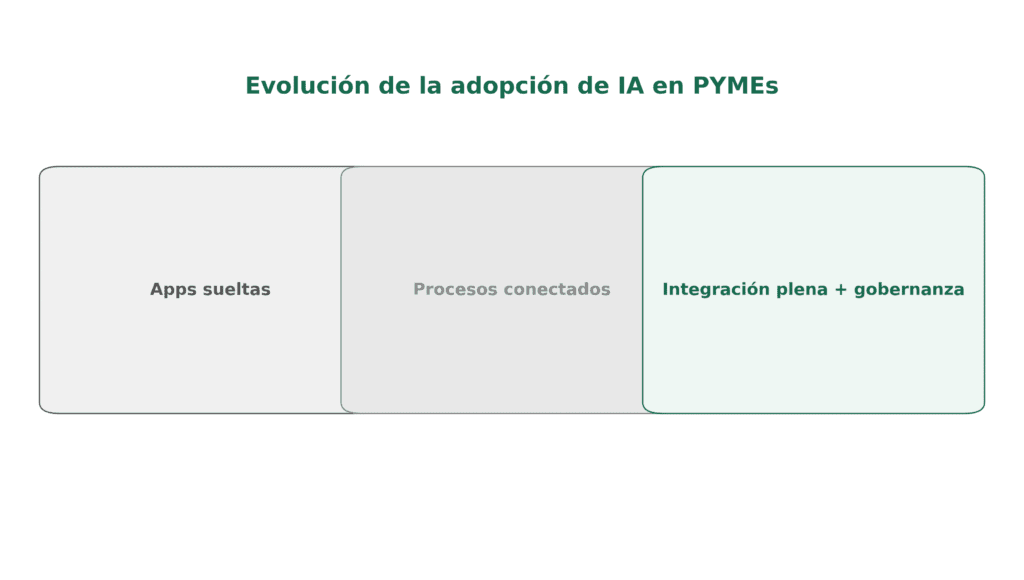 Evolución de la adopción de IA en PYMEs

Apps sueltas

Procesos conectados

Integración plena + gobernanza